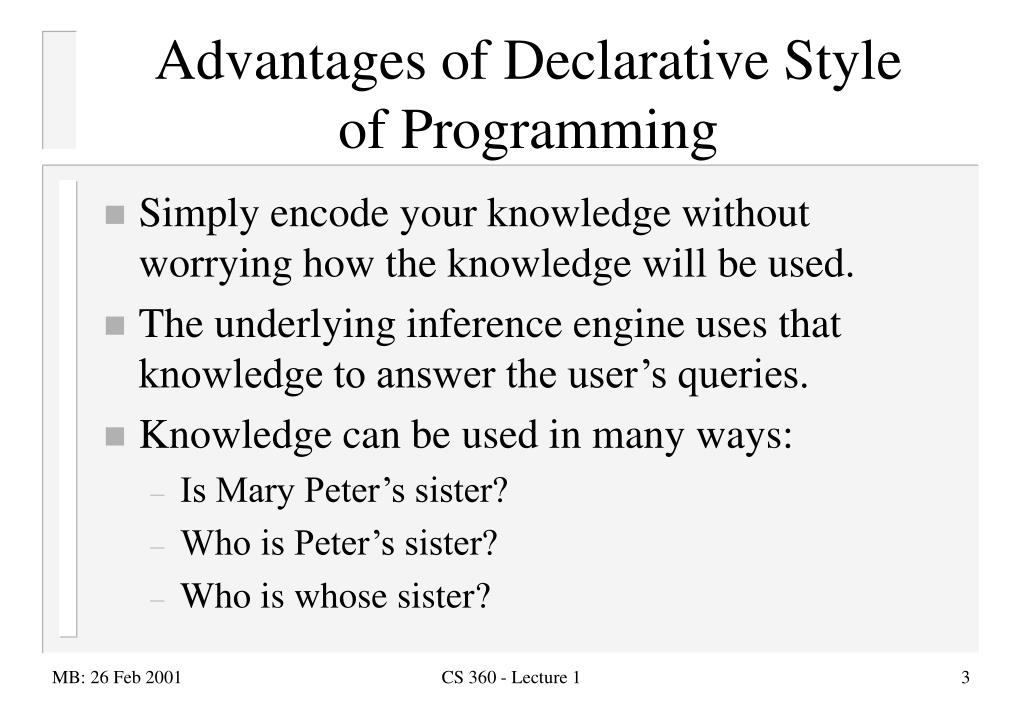 Advantages of Declarative Style of Programming

■ Simply encode your knowledge without worrying how the knowledge will be used.

■ The underlying inference engine uses that knowledge to answer the user’s queries.

■ Knowledge can be used in many ways:
– Is Mary Peter’s sister?
– Who is Peter’s sister?
– Who is whose sister?

MB: 26 Feb 2001 CS 360 - Lecture 1 3